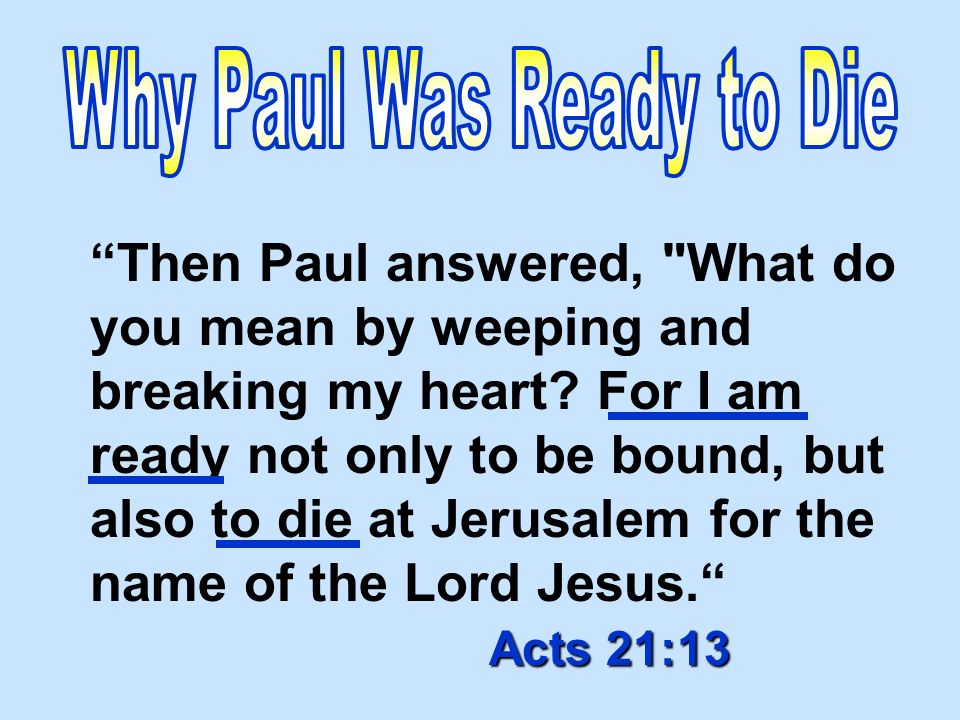 Why Paul Was Ready to Die

“Then Paul answered, "What do you mean by weeping and breaking my heart? For I am ready not only to be bound, but also to die at Jerusalem for the name of the Lord Jesus.“

Acts 21:13